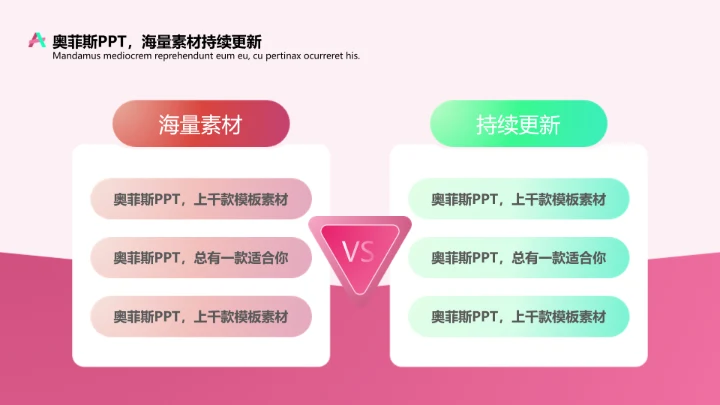 奥菲斯PPT，海量素材持续更新
Mandamus mediocrem reprehendunt eum eu, cu pertinax ocurreret his.

海量素材

奥菲斯PPT，上千款模板素材

奥菲斯PPT，总有一款适合你

奥菲斯PPT，上千款模板素材

VS

持续更新

奥菲斯PPT，上千款模板素材

奥菲斯PPT，总有一款适合你

奥菲斯PPT，上千款模板素材